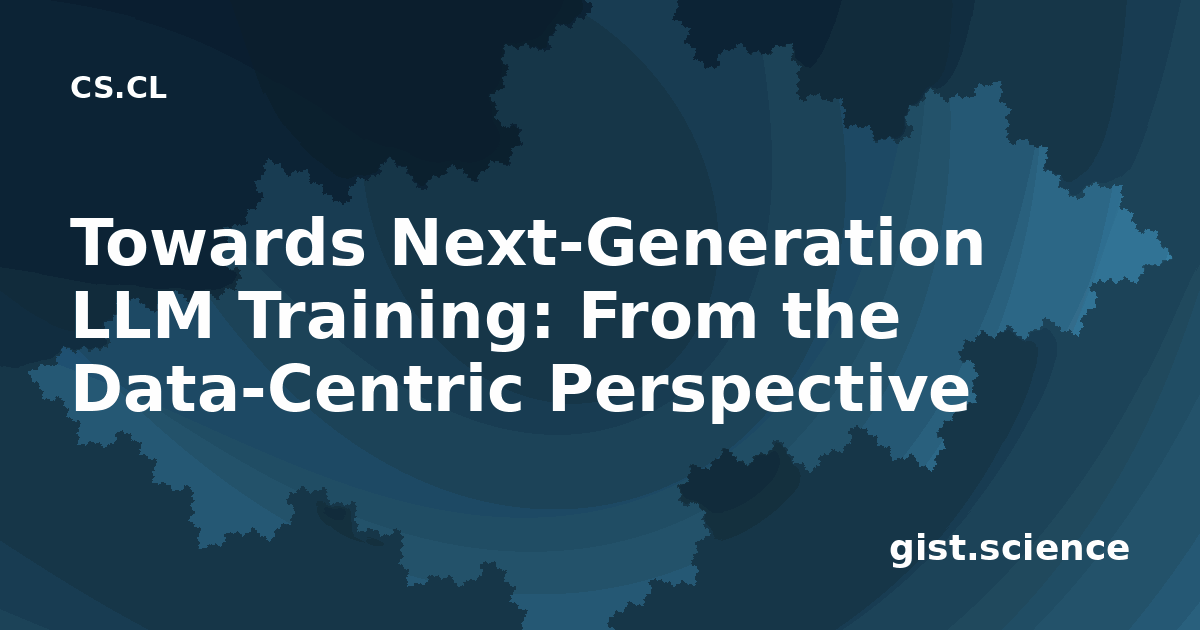 CS.CL

Towards Next-Generation LLM Training: From the Data-Centric Perspective

gist.science